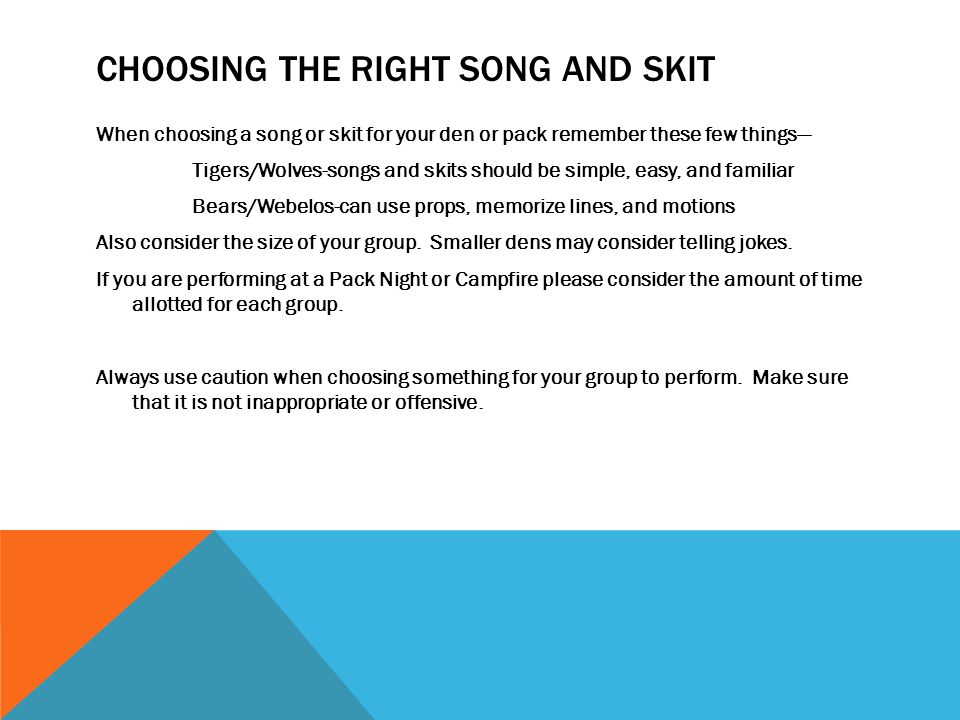 CHOOSING THE RIGHT SONG AND SKIT

When choosing a song or skit for your den or pack remember these few things—

Tigers/Wolves-songs and skits should be simple, easy, and familiar

Bears/Webelos-can use props, memorize lines, and motions

Also consider the size of your group. Smaller dens may consider telling jokes.

If you are performing at a Pack Night or Campfire please consider the amount of time allotted for each group.

Always use caution when choosing something for your group to perform. Make sure that it is not inappropriate or offensive.